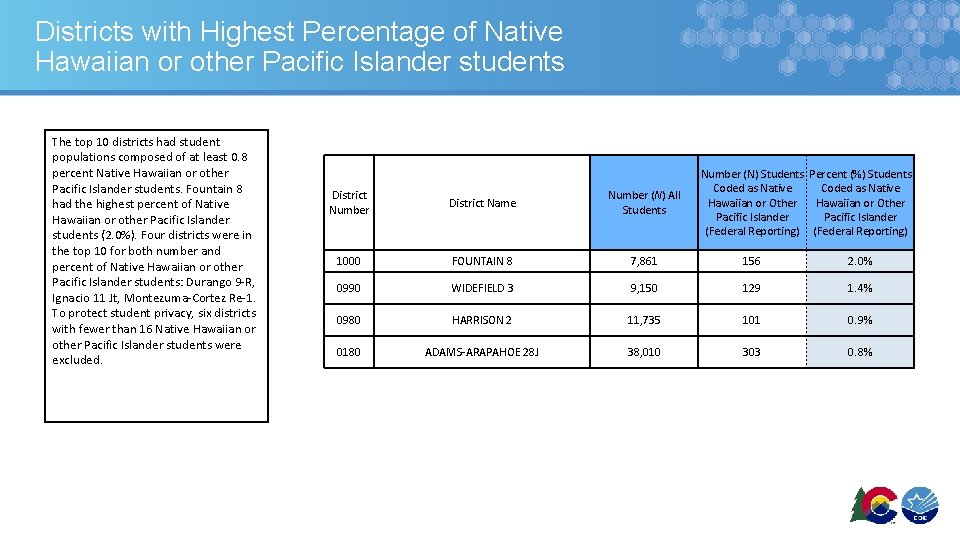 Districts with Highest Percentage of Native Hawaiian or other Pacific Islander students

The top 10 districts had student populations composed of at least 0.8 percent Native Hawaiian or other Pacific Islander students. Fountain 8 had the highest percent of Native Hawaiian or other Pacific Islander students (2.0%). Four districts were in the top 10 for both number and percent of Native Hawaiian or other Pacific Islander students: Durango 9-R, Ignacio 11 Jt, Montezuma-Cortez Re-1. To protect student privacy, six districts with fewer than 16 Native Hawaiian or other Pacific Islander students were excluded.

| District Number | District Name | Number (N) All Students | Number (N) Students Coded as Native Hawaiian or Other Pacific Islander (Federal Reporting) | Percent (%) Students Coded as Native Hawaiian or Other Pacific Islander (Federal Reporting) |
|---|---|---|---|---|
| 1000 | FOUNTAIN 8 | 7,861 | 156 | 2.0% |
| 0990 | WIDEFIELD 3 | 9,150 | 129 | 1.4% |
| 0980 | HARRISON 2 | 11,735 | 101 | 0.9% |
| 0180 | ADAMS-ARAPAHOE 28J | 38,010 | 303 | 0.8% |

CDE